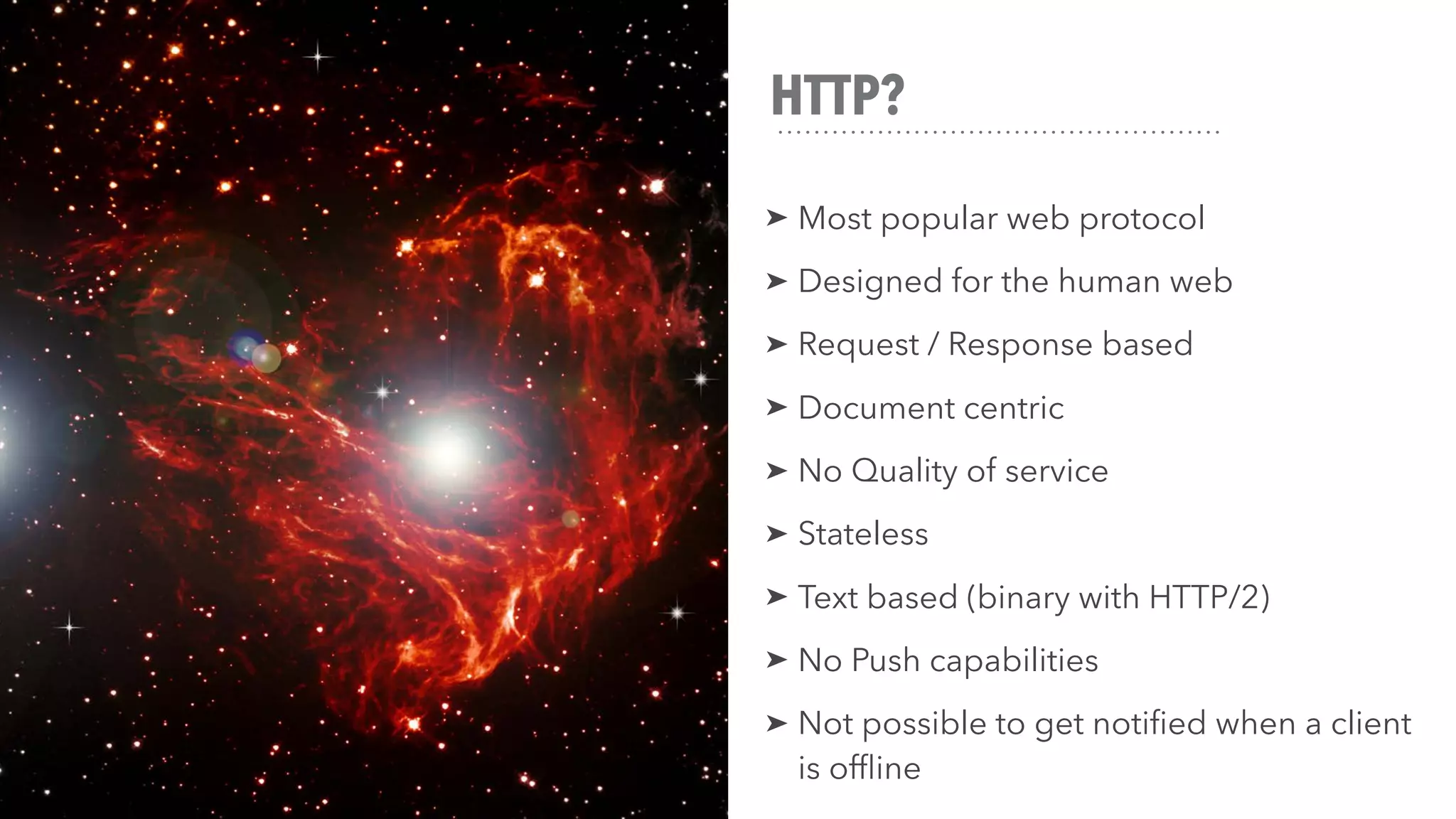 HTTP?

➤ Most popular web protocol

➤ Designed for the human web

➤ Request / Response based

➤ Document centric

➤ No Quality of service

➤ Stateless

➤ Text based (binary with HTTP/2)

➤ No Push capabilities

➤ Not possible to get notified when a client is offline